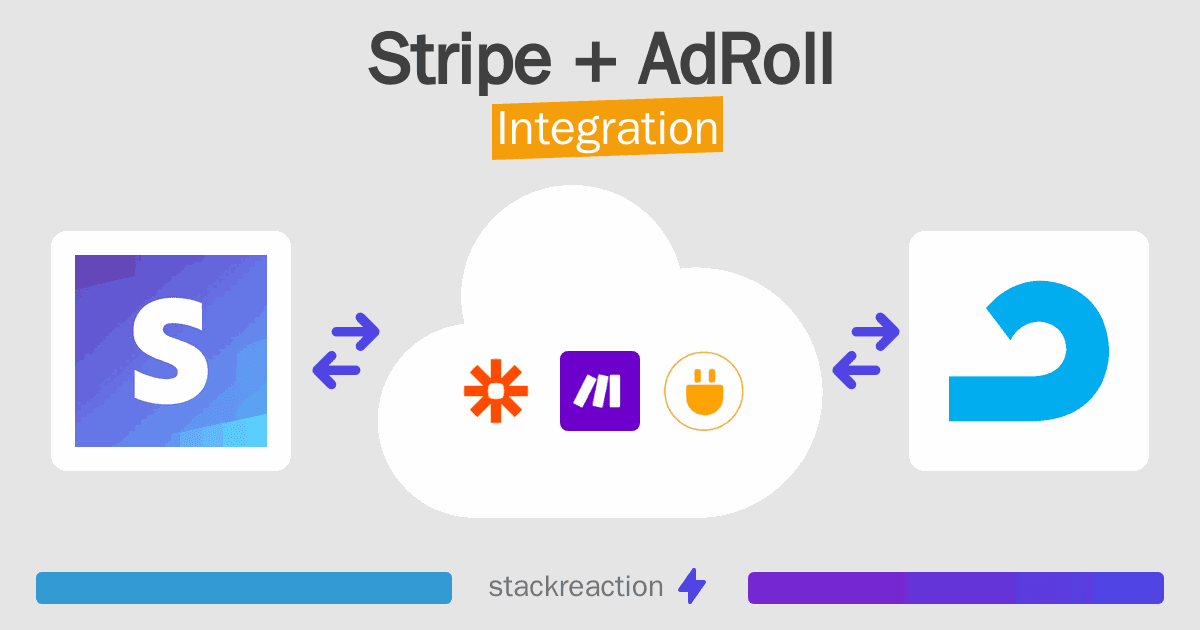 Stripe + AdRoll
Integration

S

stackreaction